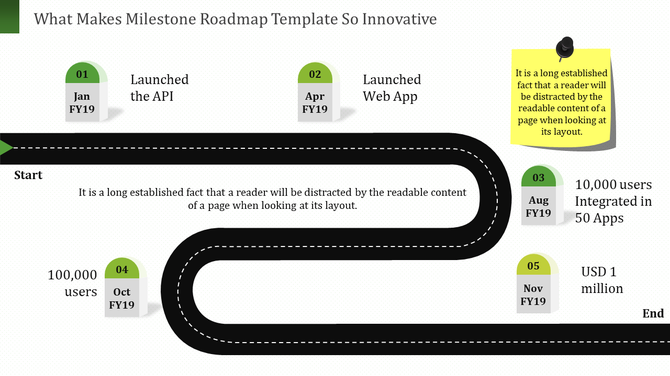 What Makes Milestone Roadmap Template So Innovative

01
Jan
FY19

Launched the API

02
Apr
FY19

Launched Web App

It is a long established fact that a reader will be distracted by the readable content of a page when looking at its layout.

Start

It is a long established fact that a reader will be distracted by the readable content of a page when looking at its layout.

03
Aug
FY19

10,000 users Integrated in 50 Apps

100,000 users

04
Oct
FY19

05
Nov
FY19

USD 1 million

End